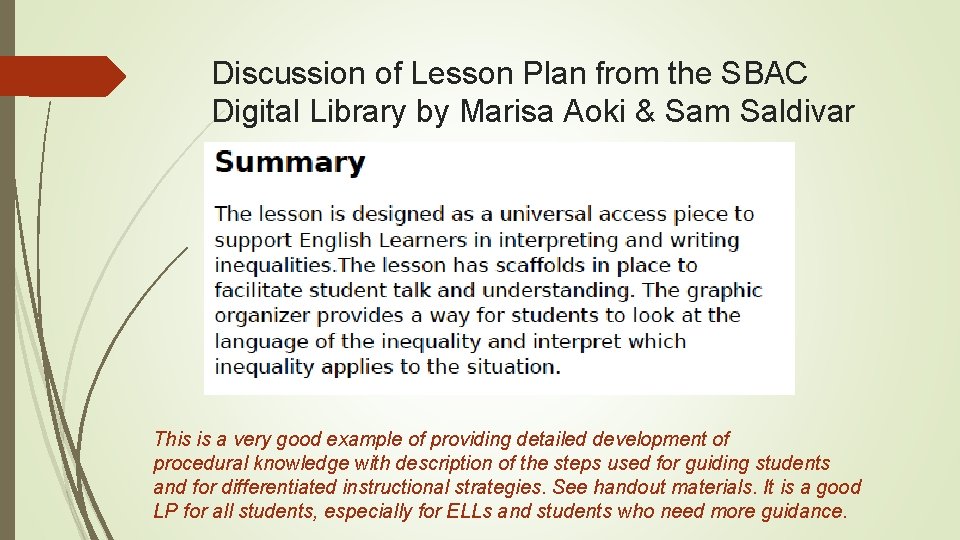 Discussion of Lesson Plan from the SBAC Digital Library by Marisa Aoki & Sam Saldivar

Summary

The lesson is designed as a universal access piece to support English Learners in interpreting and writing inequalities.The lesson has scaffolds in place to facilitate student talk and understanding. The graphic organizer provides a way for students to look at the language of the inequality and interpret which inequality applies to the situation.

This is a very good example of providing detailed development of procedural knowledge with description of the steps used for guiding students and for differentiated instructional strategies. See handout materials. It is a good LP for all students, especially for ELLs and students who need more guidance.